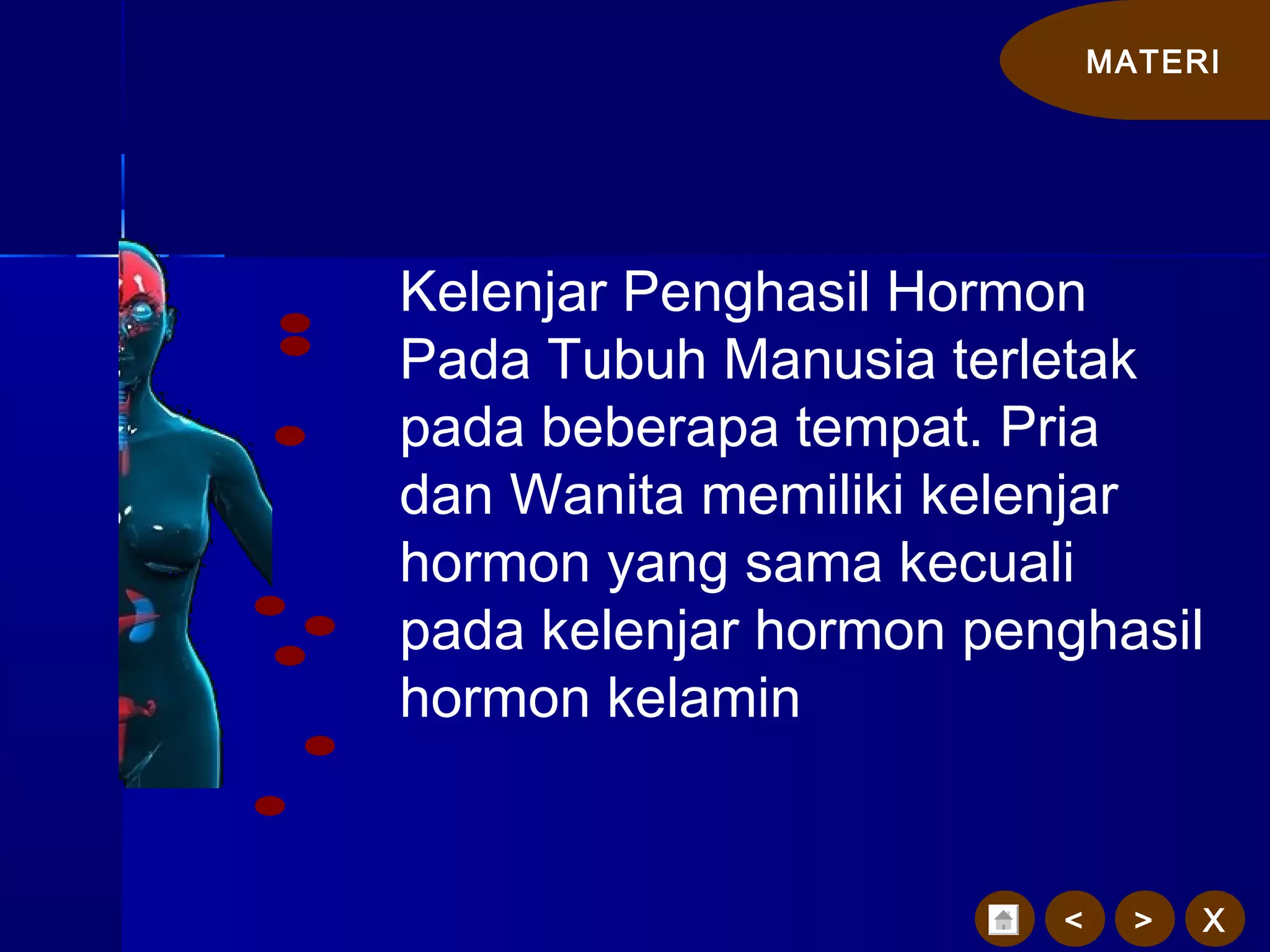 MATERI

Kelenjar Penghasil Hormon Pada Tubuh Manusia terletak pada beberapa tempat. Pria dan Wanita memiliki kelenjar hormon yang sama kecuali pada kelenjar hormon penghasil hormon kelamin

< > X